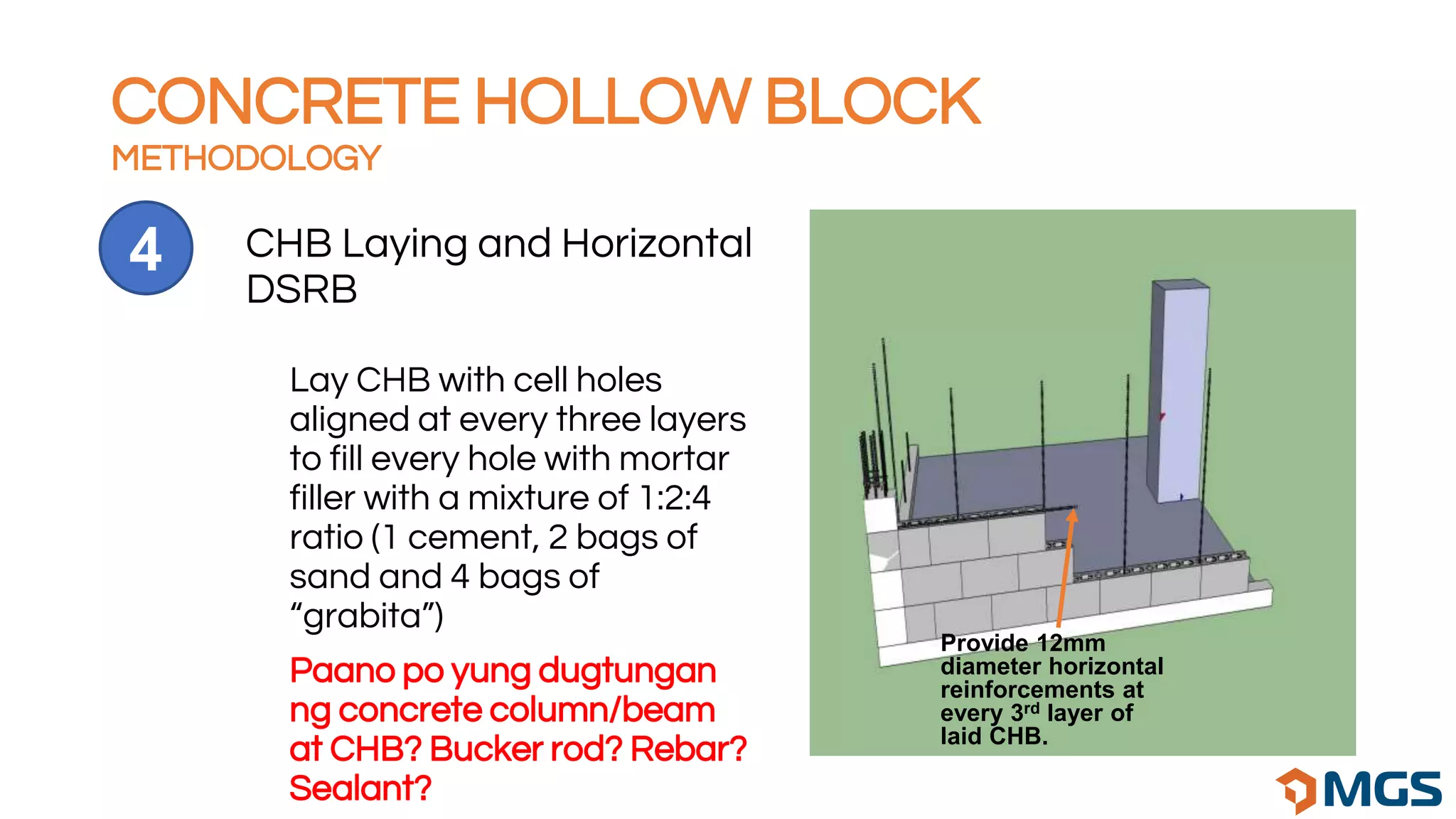 CONCRETE HOLLOW BLOCK
METHODOLOGY

4

CHB Laying and Horizontal DSRB

Lay CHB with cell holes aligned at every three layers to fill every hole with mortar filler with a mixture of 1:2:4 ratio (1 cement, 2 bags of sand and 4 bags of “grabita”)

Paano po yung dugtungan ng concrete column/beam at CHB? Bucker rod? Rebar? Sealant?

Provide 12mm diameter horizontal reinforcements at every 3$^{rd}$ layer of laid CHB.

MGS